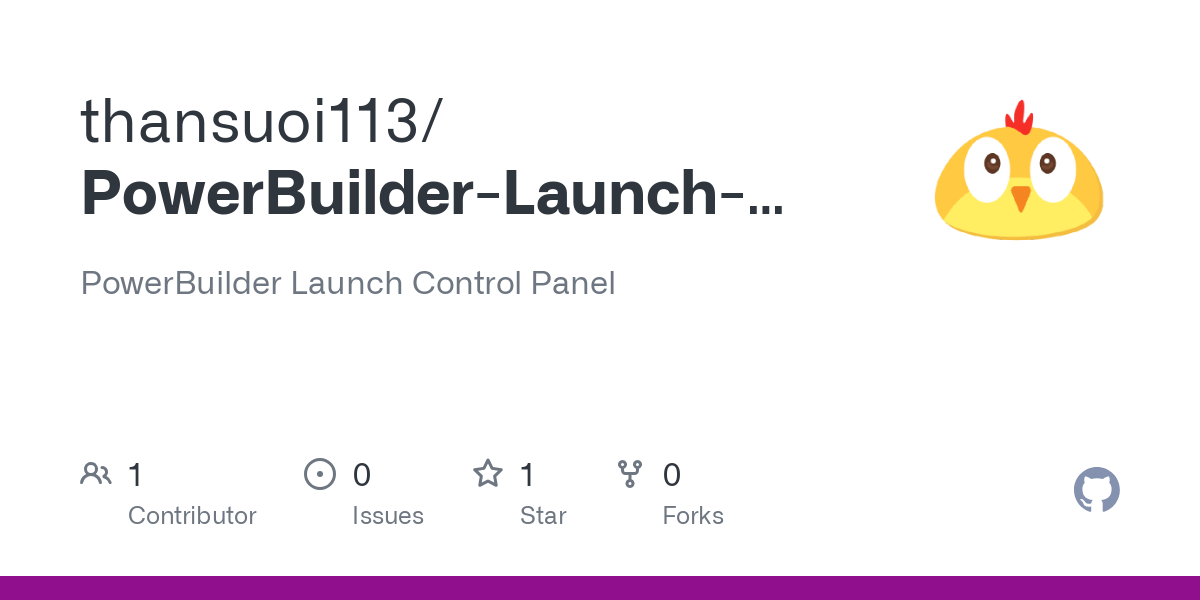 thansuoi113/
PowerBuilder-Launch-...

PowerBuilder Launch Control Panel

1
Contributor

0
Issues

1
Star

0
Forks